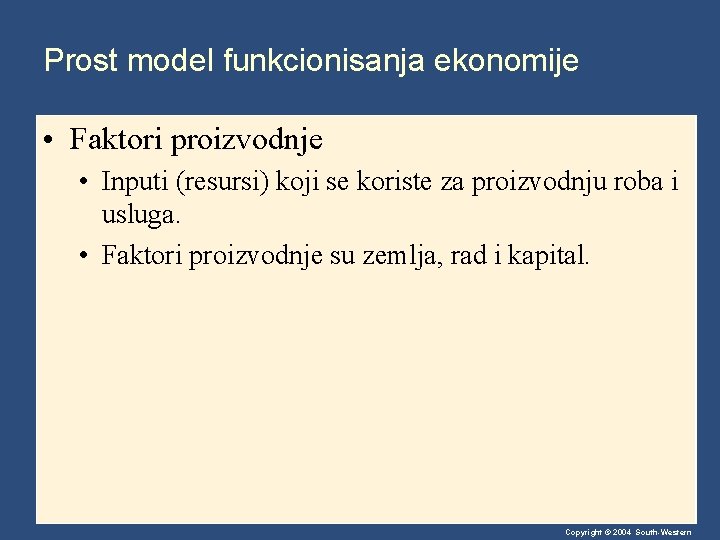 Prost model funkcionisanja ekonomije

• Faktori proizvodnje

• Inputi (resursi) koji se koriste za proizvodnju roba i usluga.

• Faktori proizvodnje su zemlja, rad i kapital.

Copyright © 2004 South-Western